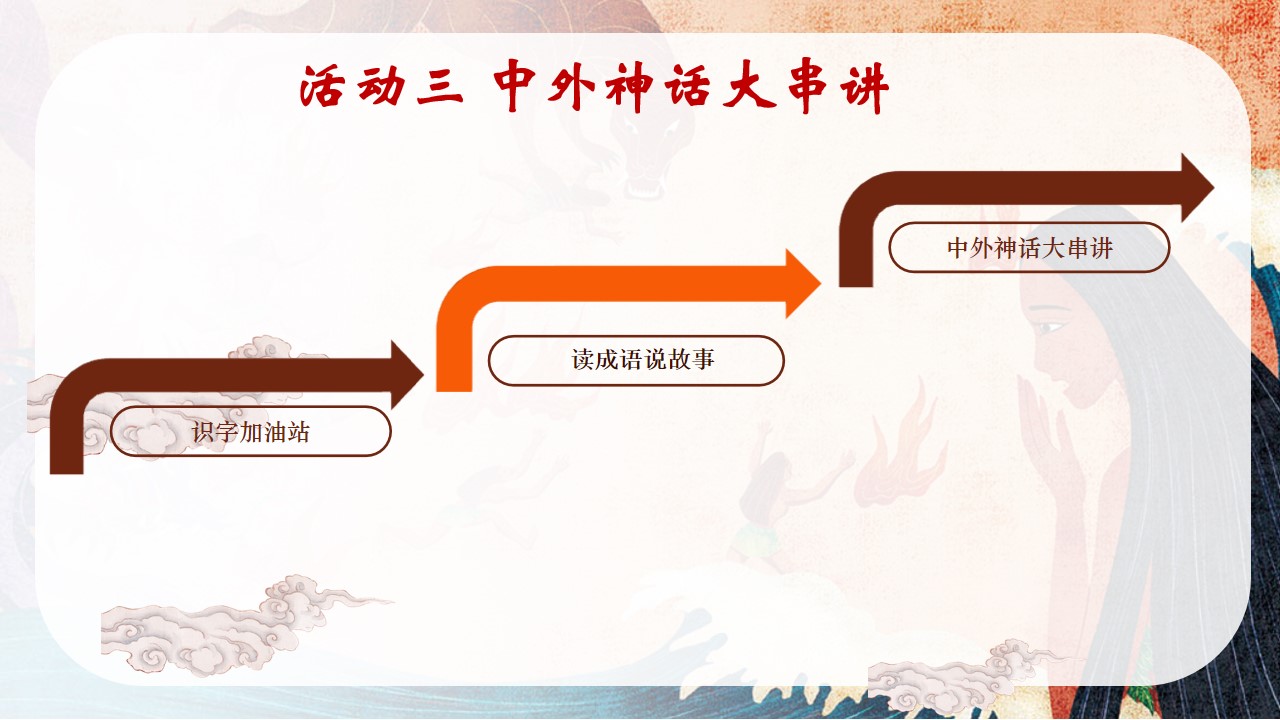 活动三 中外神话大串讲

识字加油站

读成语说故事

中外神话大串讲